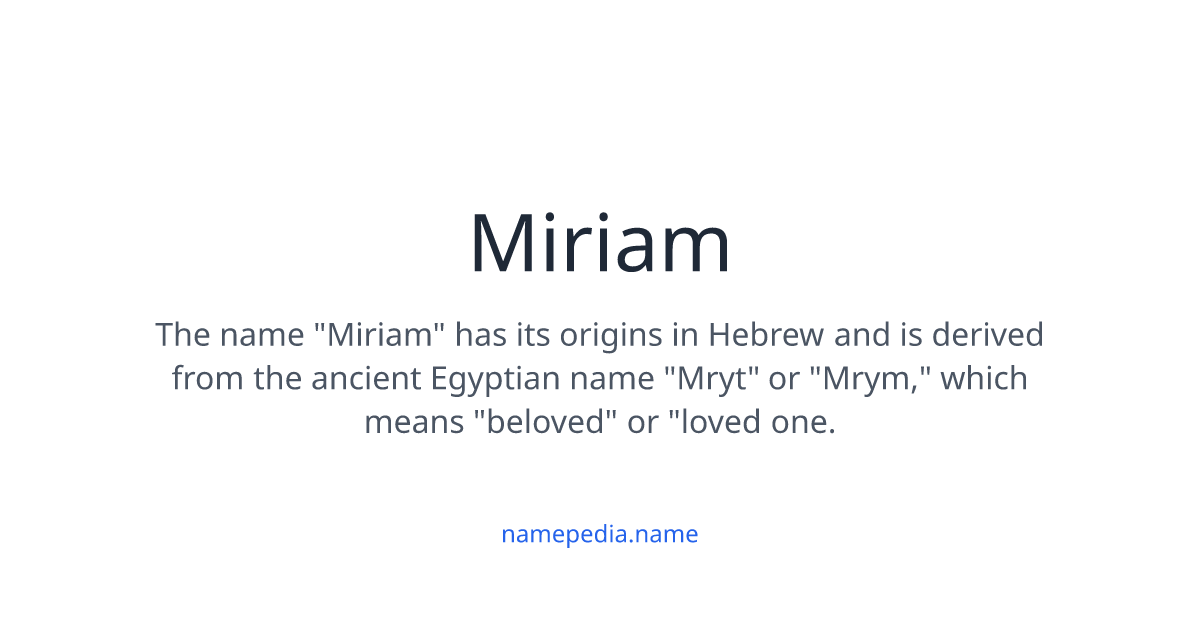 Miriam

The name "Miriam" has its origins in Hebrew and is derived from the ancient Egyptian name "Mryt" or "Mrym," which means "beloved" or "loved one.

namepedia.name